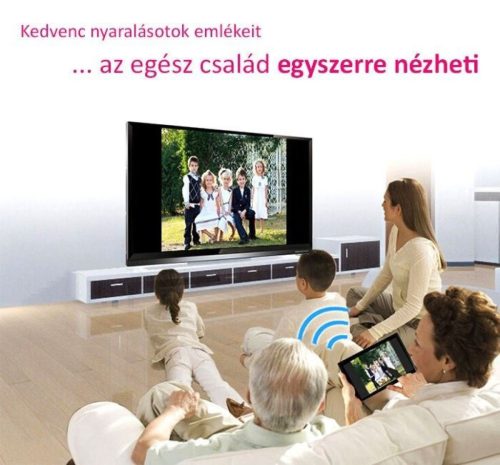 Kedvenc nyaralásotok emlékeit

... az egész család egyszerre nézheti